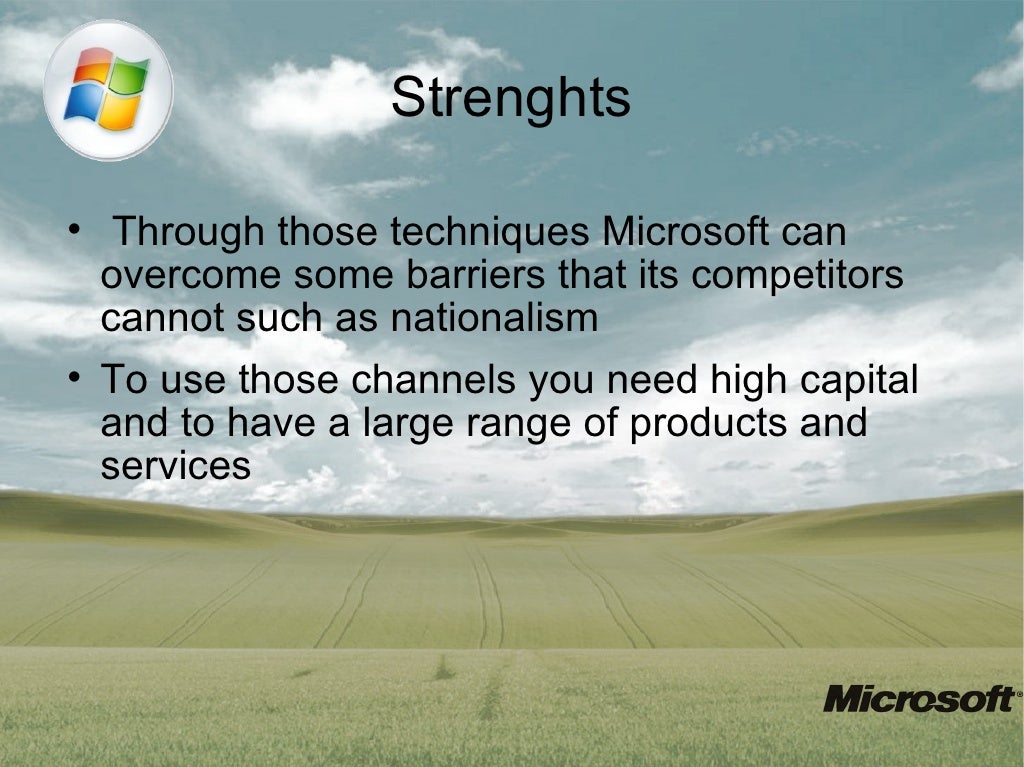 Strenghts

• Through those techniques Microsoft can overcome some barriers that its competitors cannot such as nationalism

• To use those channels you need high capital and to have a large range of products and services

Microsoft®